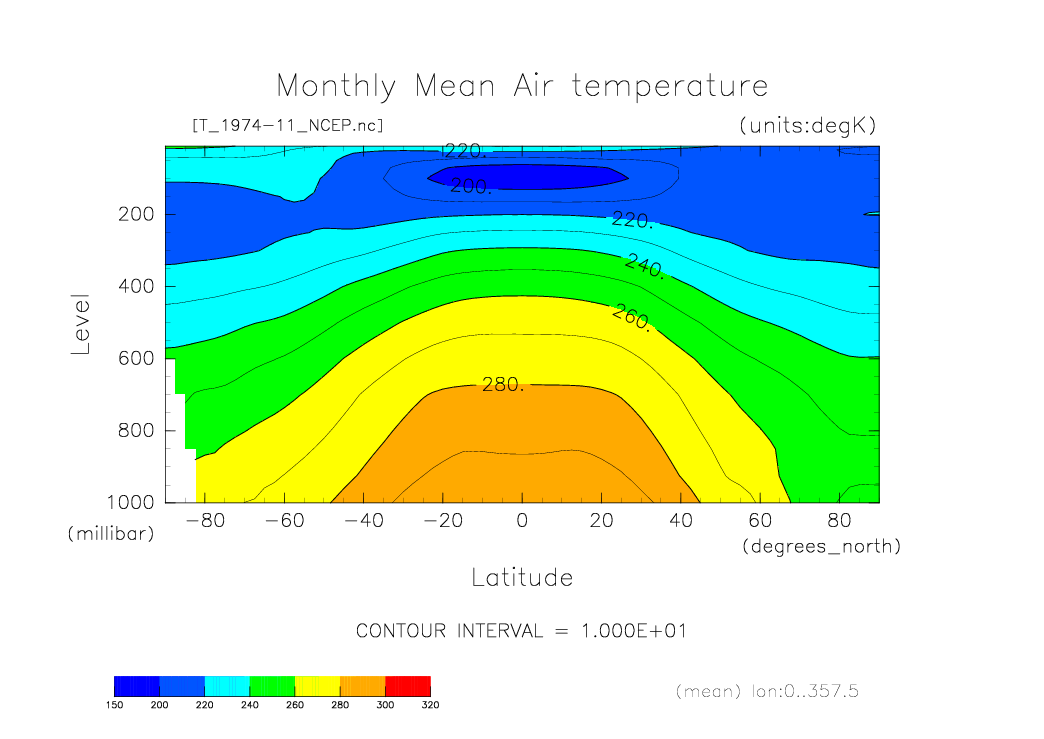 Monthly Mean Air temperature

[T_1974-11_NCEP.nc]

(units:degK)

220.
200.
220.
240.
260.
280.

Level

200
400
600
800
1000
(millibar)

-80 -60 -40 -20 0 20 40 60 80
(degrees_north)

Latitude

CONTOUR INTERVAL = 1.000E+01

150 200 220 240 260 280 300 320

(mean) lon:0..357.5